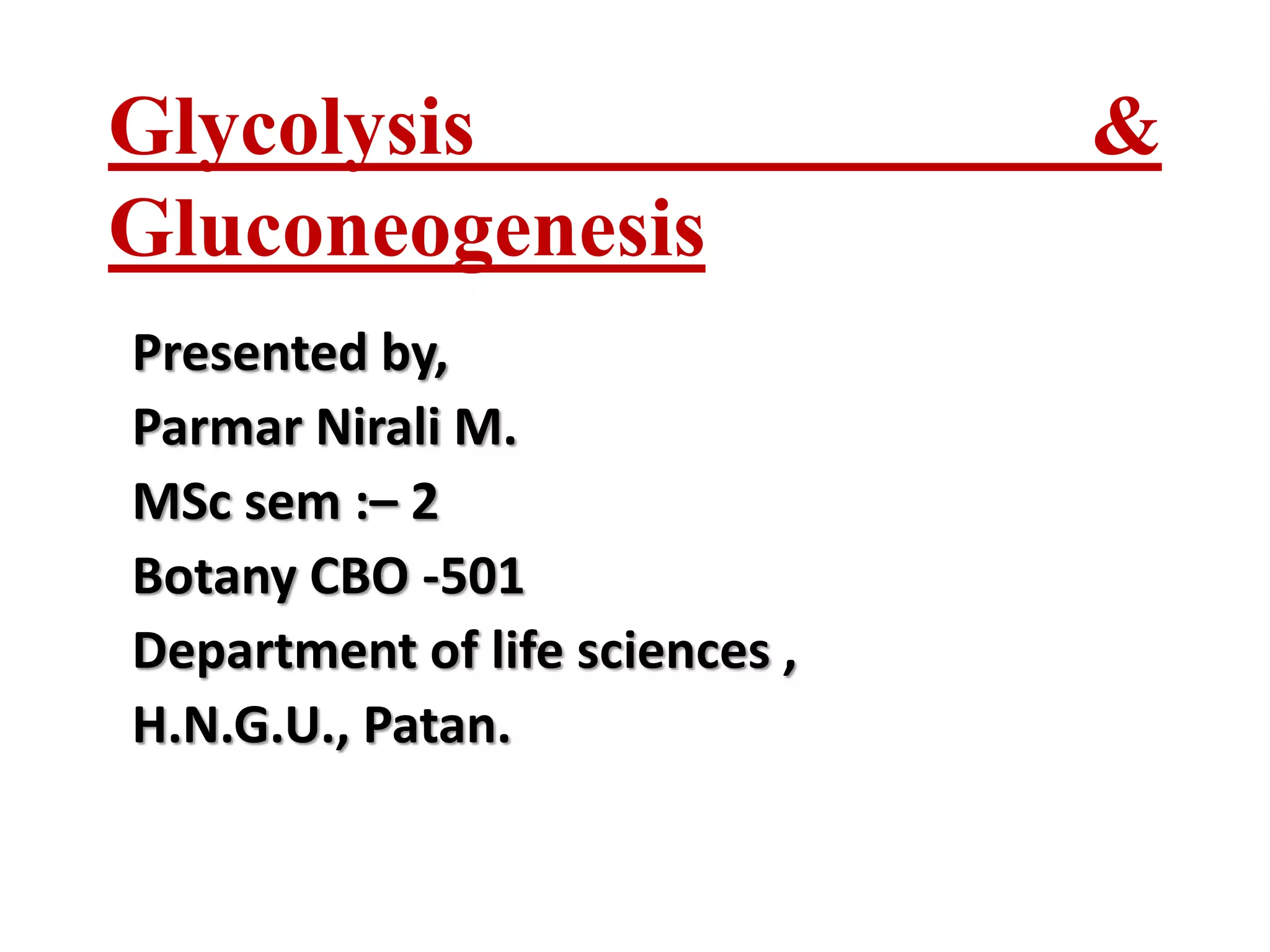 Glycolysis & Gluconeogenesis

Presented by,
Parmar Nirali M.
MSc sem :– 2
Botany CBO -501
Department of life sciences ,
H.N.G.U., Patan.